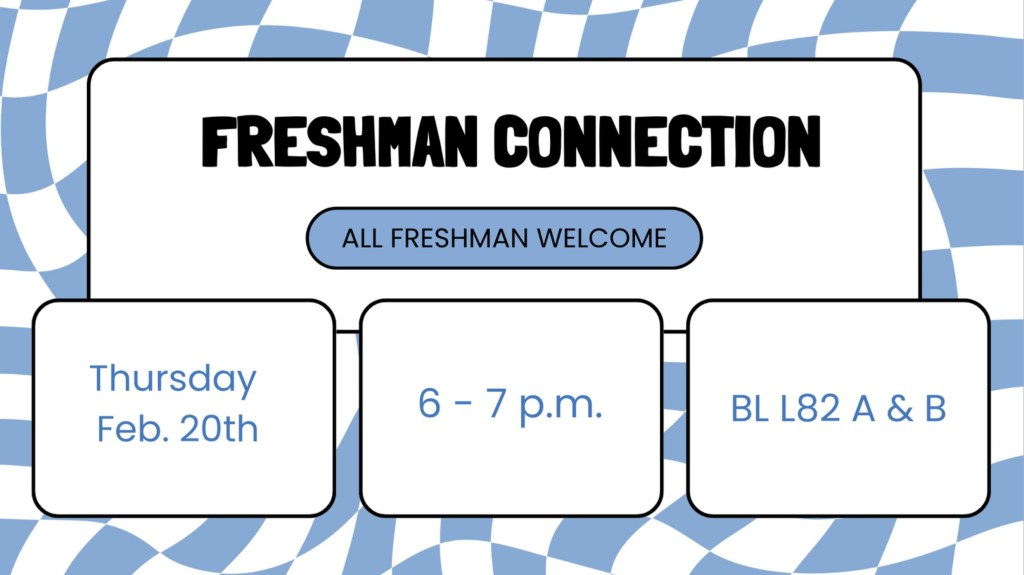 FRESHMAN CONNECTION

ALL FRESHMAN WELCOME

Thursday
Feb. 20th

6 - 7 p.m.

BL L82 A & B